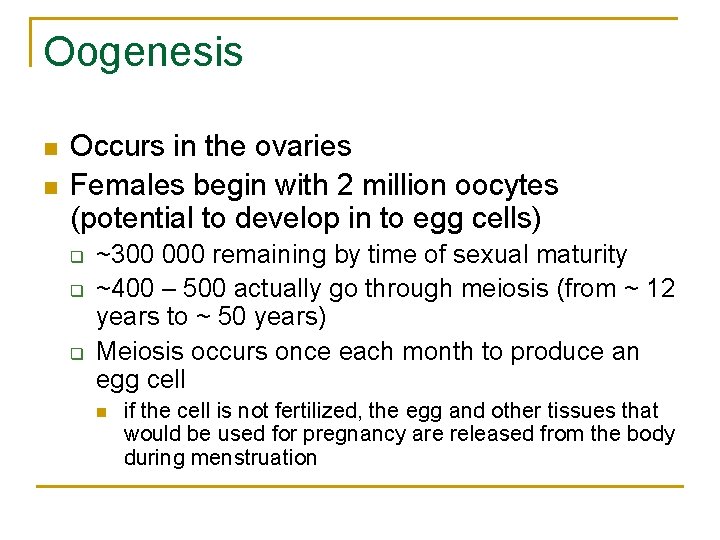 Oogenesis

Occurs in the ovaries

Females begin with 2 million oocytes (potential to develop in to egg cells)

~300 000 remaining by time of sexual maturity

~400 – 500 actually go through meiosis (from ~ 12 years to ~ 50 years)

Meiosis occurs once each month to produce an egg cell

if the cell is not fertilized, the egg and other tissues that would be used for pregnancy are released from the body during menstruation